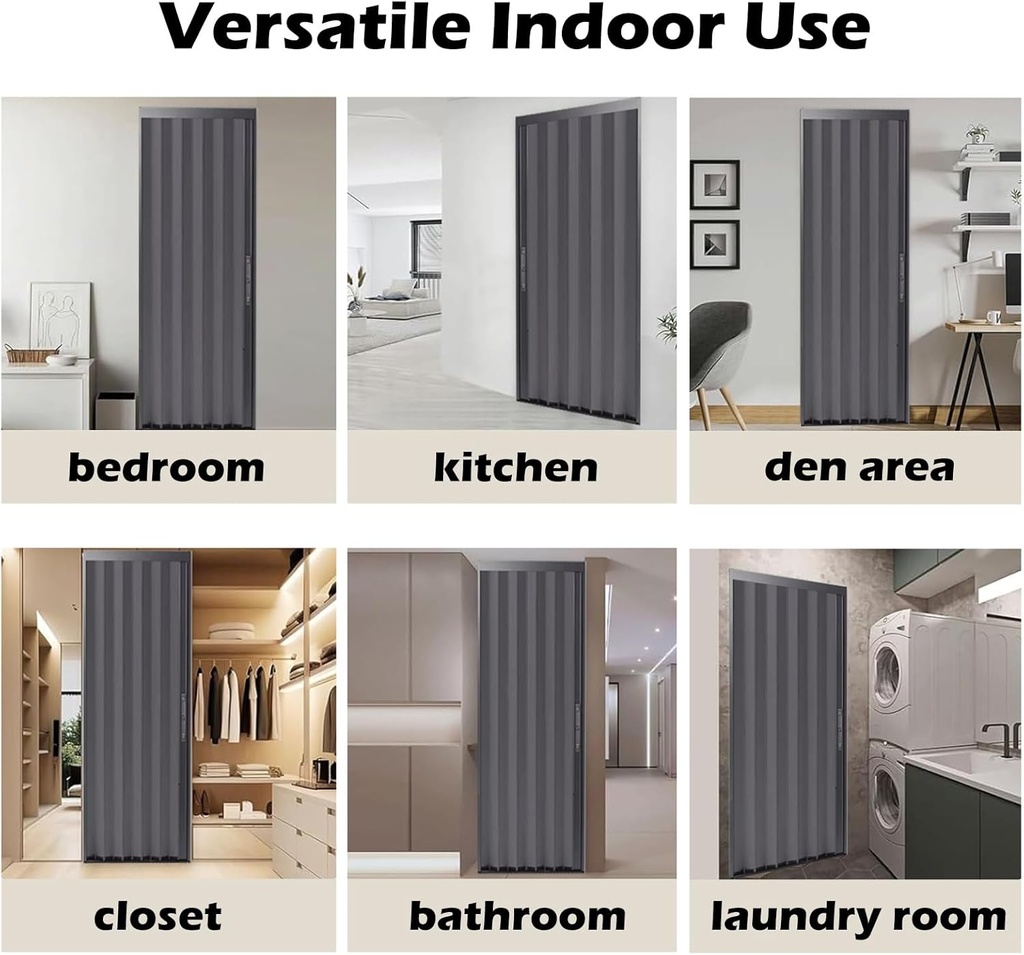 Versatile Indoor Use

bedroom

kitchen

den area

closet

bathroom

laundry room